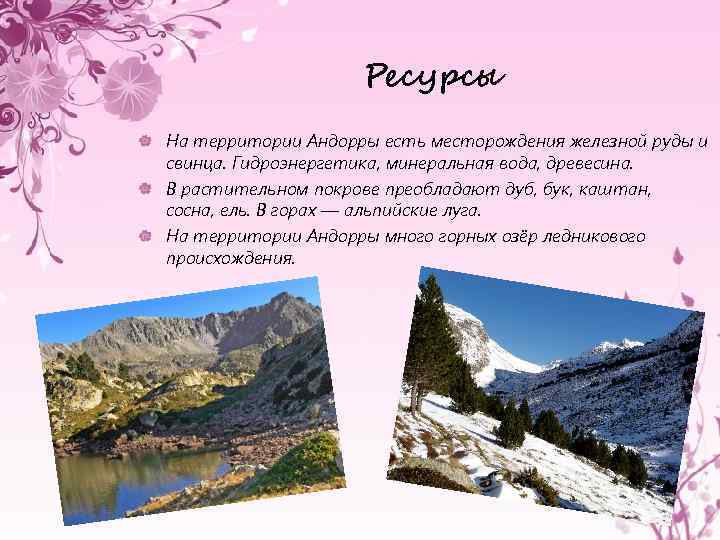 Ресурсы

На территории Андорры есть месторождения железной руды и свинца. Гидроэнергетика, минеральная вода, древесина.

В растительном покрове преобладают дуб, бук, каштан, сосна, ель. В горах — альпийские луга.

На территории Андорры много горных озёр ледникового происхождения.